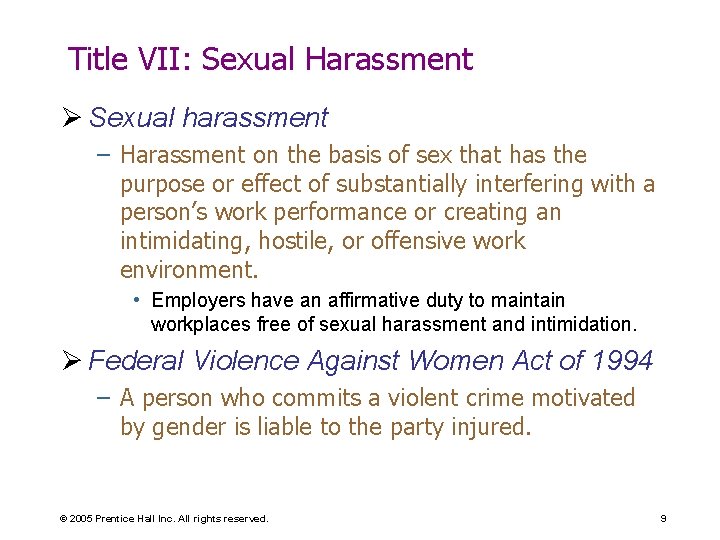 Title VII: Sexual Harassment

➢ Sexual harassment

- Harassment on the basis of sex that has the purpose or effect of substantially interfering with a person's work performance or creating an intimidating, hostile, or offensive work environment.

• Employers have an affirmative duty to maintain workplaces free of sexual harassment and intimidation.

➢ Federal Violence Against Women Act of 1994

- A person who commits a violent crime motivated by gender is liable to the party injured.

© 2005 Prentice Hall Inc. All rights reserved.

9